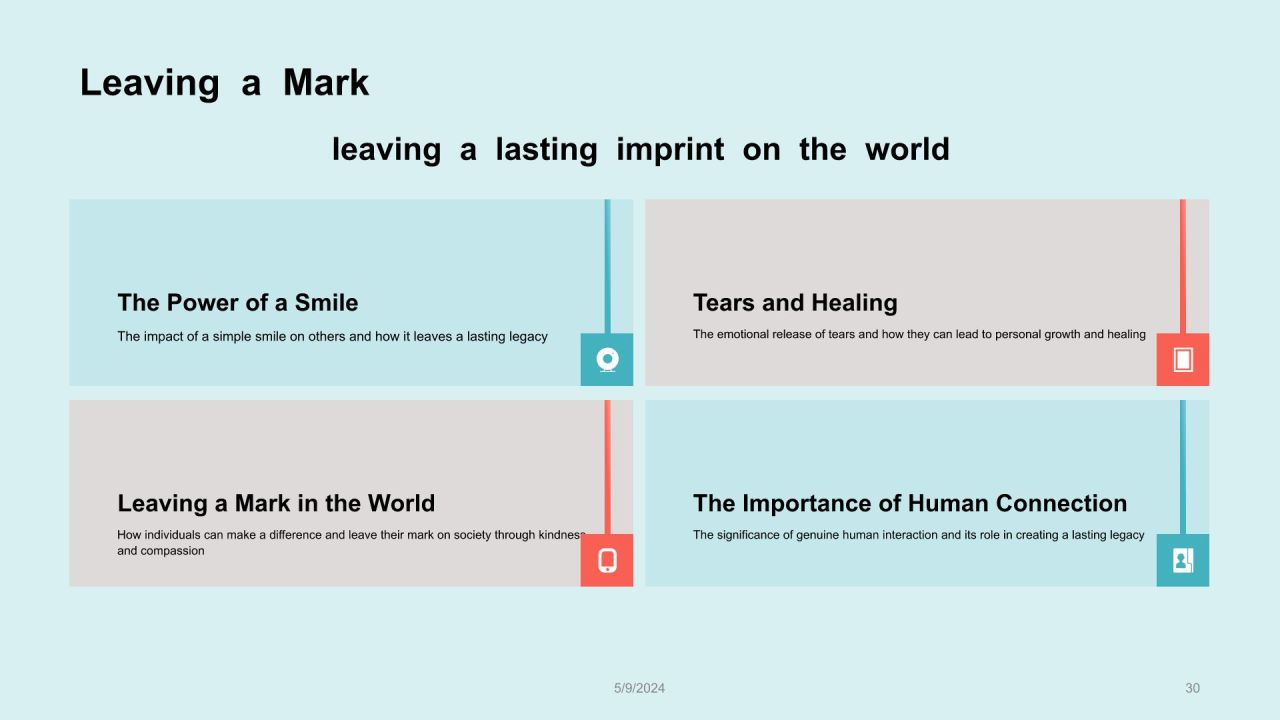 Leaving a Mark

leaving a lasting imprint on the world

The Power of a Smile

The impact of a simple smile on others and how it leaves a lasting legacy

Tears and Healing

The emotional release of tears and how they can lead to personal growth and healing

Leaving a Mark in the World

How individuals can make a difference and leave their mark on society through kindness and compassion

The Importance of Human Connection

The significance of genuine human interaction and its role in creating a lasting legacy

5/9/2024

30